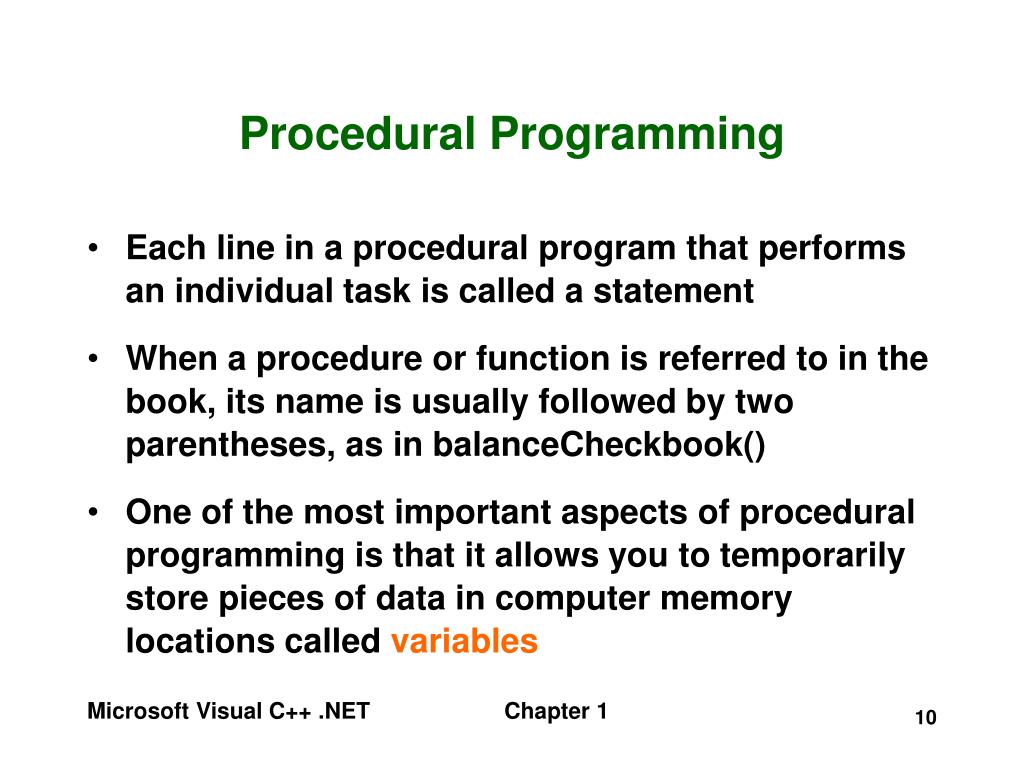 Procedural Programming

• Each line in a procedural program that performs an individual task is called a statement

• When a procedure or function is referred to in the book, its name is usually followed by two parentheses, as in balanceCheckbook()

• One of the most important aspects of procedural programming is that it allows you to temporarily store pieces of data in computer memory locations called variables

Microsoft Visual C++ .NET

Chapter 1

10